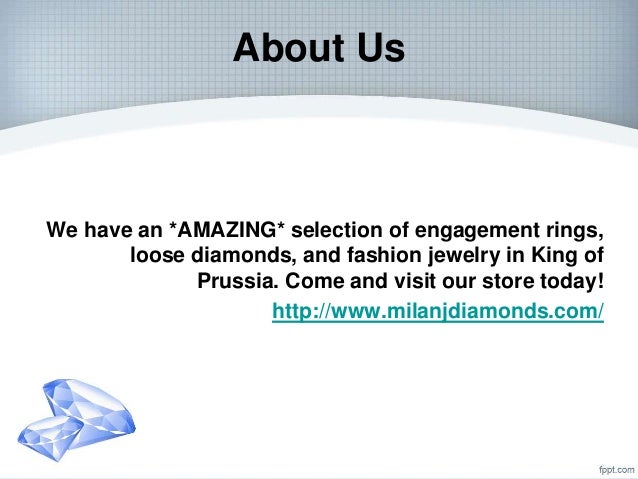 About Us

We have an *AMAZING* selection of engagement rings, loose diamonds, and fashion jewelry in King of Prussia. Come and visit our store today!

http://www.milanjdiamonds.com/

fppt.com